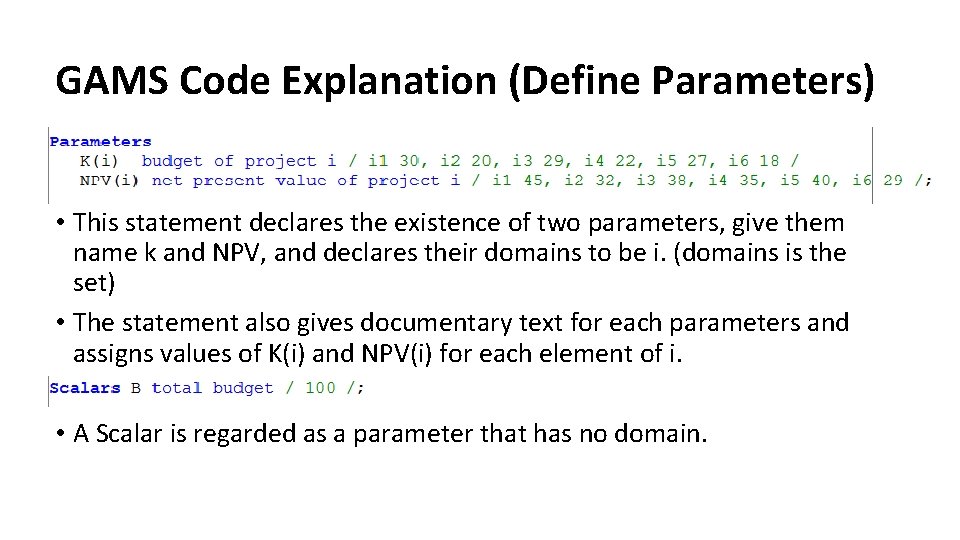 GAMS Code Explanation (Define Parameters)

Parameters
K(i) budget of project i / i1 30, i2 20, i3 29, i4 22, i5 27, i6 18 /
NPV(i) net present value of project i / i1 45, i2 32, i3 38, i4 35, i5 40, i6 29 /;

• This statement declares the existence of two parameters, give them name k and NPV, and declares their domains to be i. (domains is the set)

• The statement also gives documentary text for each parameters and assigns values of K(i) and NPV(i) for each element of i.

Scalars B total budget / 100 /;

• A Scalar is regarded as a parameter that has no domain.